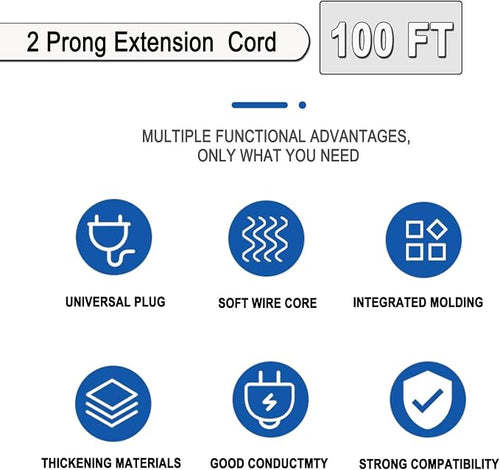 2 Prong Extension Cord

100 FT

MULTIPLE FUNCTIONAL ADVANTAGES,
ONLY WHAT YOU NEED

UNIVERSAL PLUG

SOFT WIRE CORE

INTEGRATED MOLDING

THICKENING MATERIALS

GOOD CONDUCTMTY

STRONG COMPATIBILITY